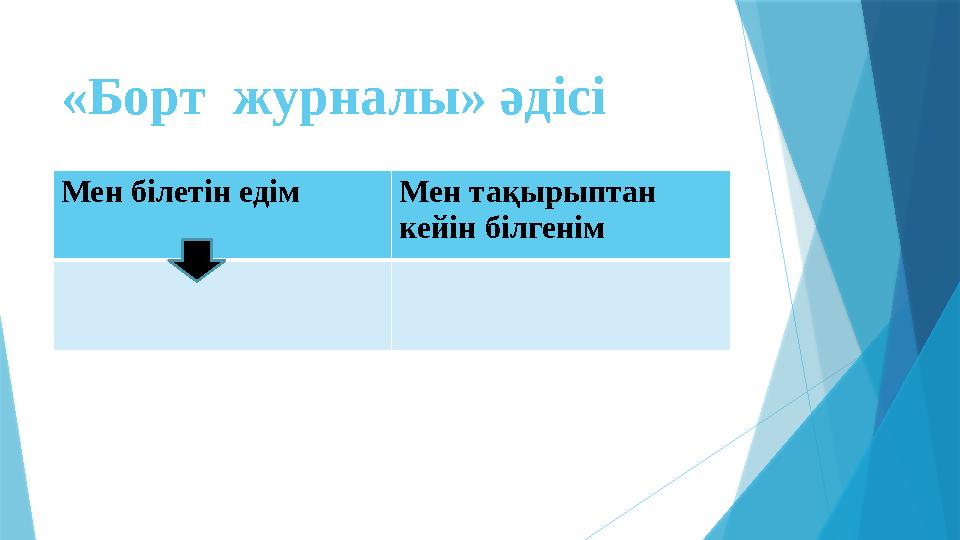 «Борт журналы» әдісі

| Мен білетін едім | Мен тақырыптан кейін білгенім |
|---|---|
| | |